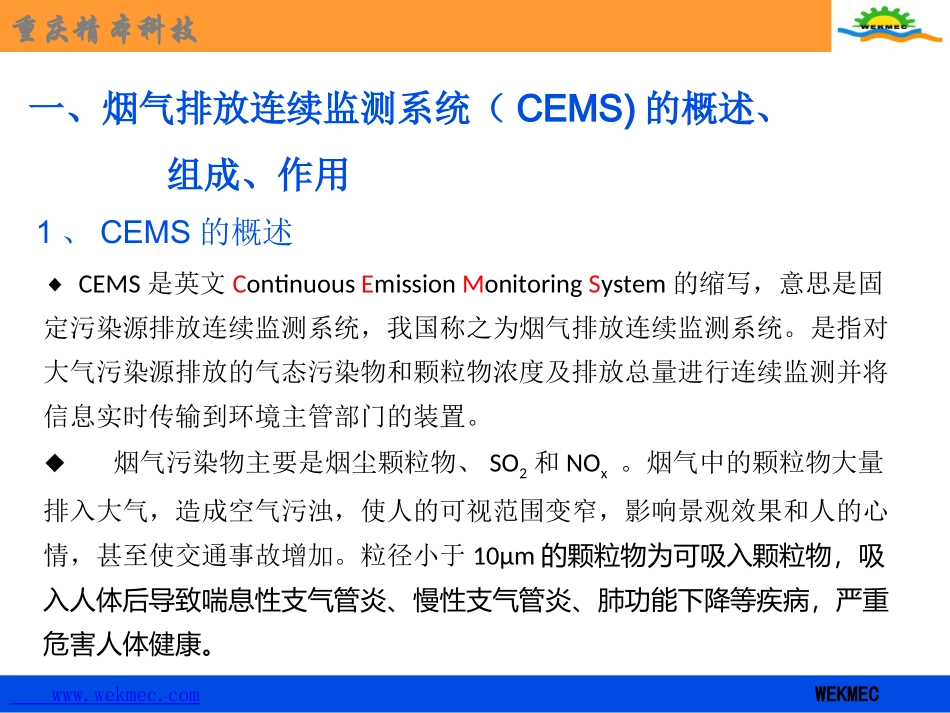 重庆精本科技

WEKMEC

一、烟气排放连续监测系统（ CEMS) 的概述、组成、作用

1 、 CEMS 的概述

◆ CEMS 是英文 Continuous Emission Monitoring System 的缩写，意思是固定污染源排放连续监测系统，我国称之为烟气排放连续监测系统。是指对大气污染源排放的气态污染物和颗粒物浓度及排放总量进行连续监测并将信息实时传输到环境主管部门的装置。

◆ 烟气污染物主要是烟尘颗粒物、 $SO_2$ 和 $NO_x$ 。烟气中的颗粒物大量排入大气，造成空气污浊，使人的可视范围变窄，影响景观效果和人的心情，甚至使交通事故增加。粒径小于 10μm 的颗粒物为可吸入颗粒物，吸入人体后导致喘息性支气管炎、慢性支气管炎、肺功能下降等疾病，严重危害人体健康。

www.wekmec.com

WEKMEC